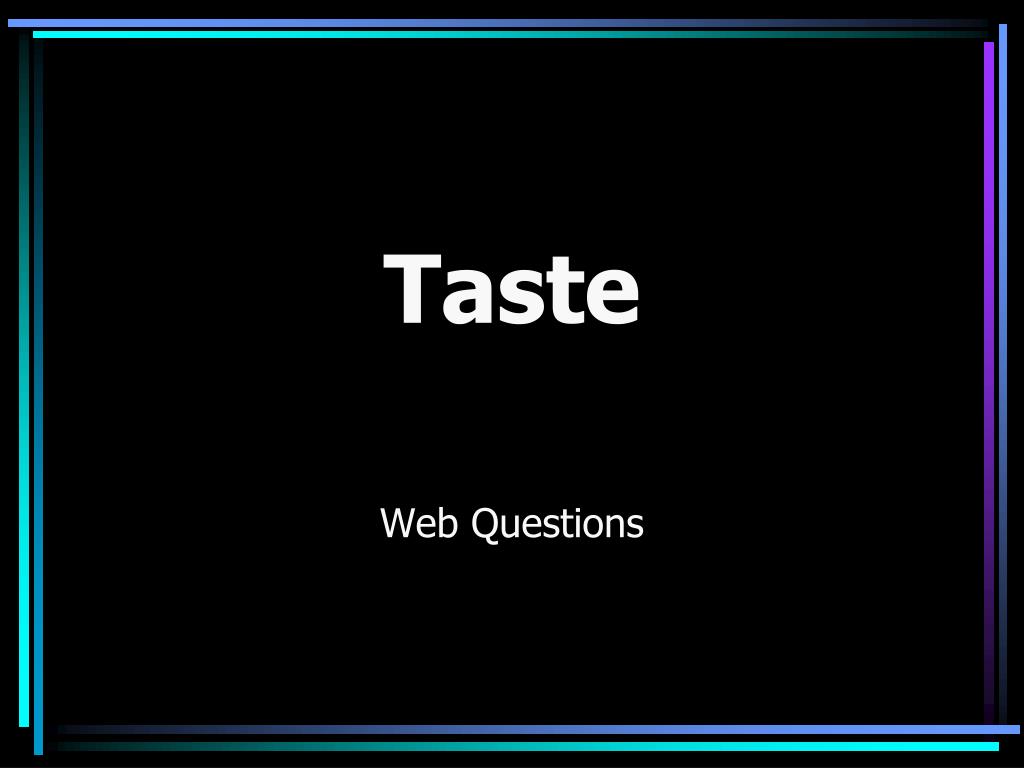 Taste

Web Questions